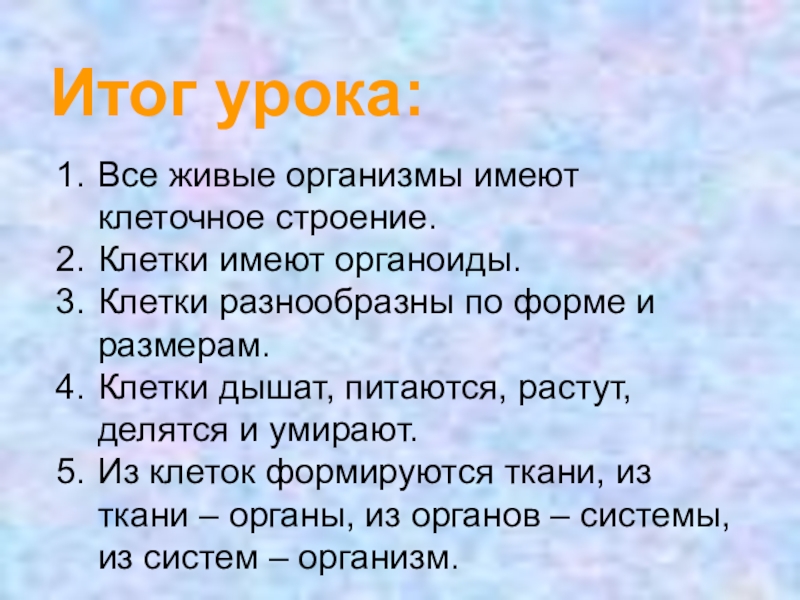 Итог урока:

1. Все живые организмы имеют клеточное строение.
2. Клетки имеют органоиды.
3. Клетки разнообразны по форме и размерам.
4. Клетки дышат, питаются, растут, делятся и умирают.
5. Из клеток формируются ткани, из ткани – органы, из органов – системы, из систем – организм.